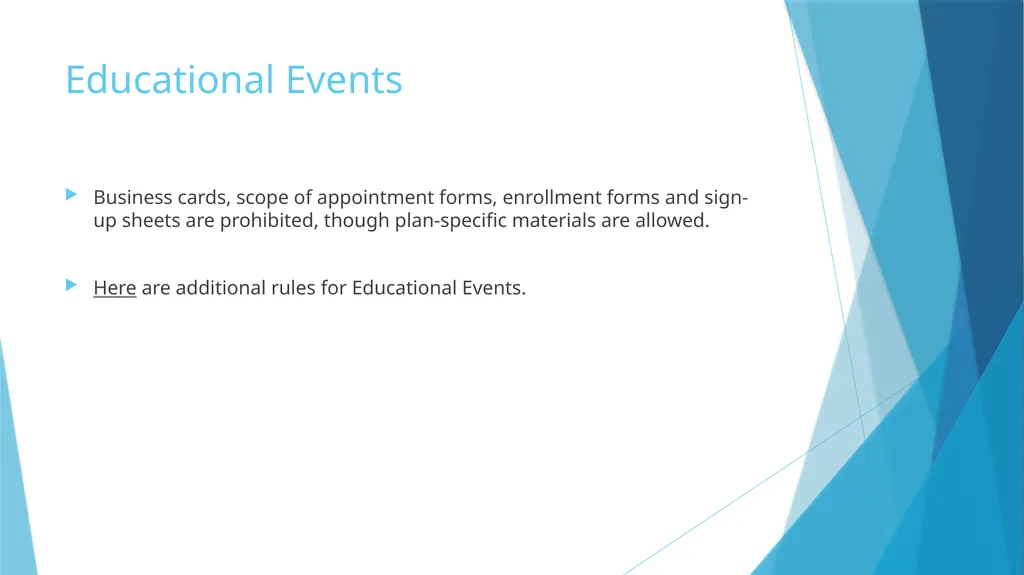 Educational Events

Business cards, scope of appointment forms, enrollment forms and sign-up sheets are prohibited, though plan-specific materials are allowed.

Here are additional rules for Educational Events.